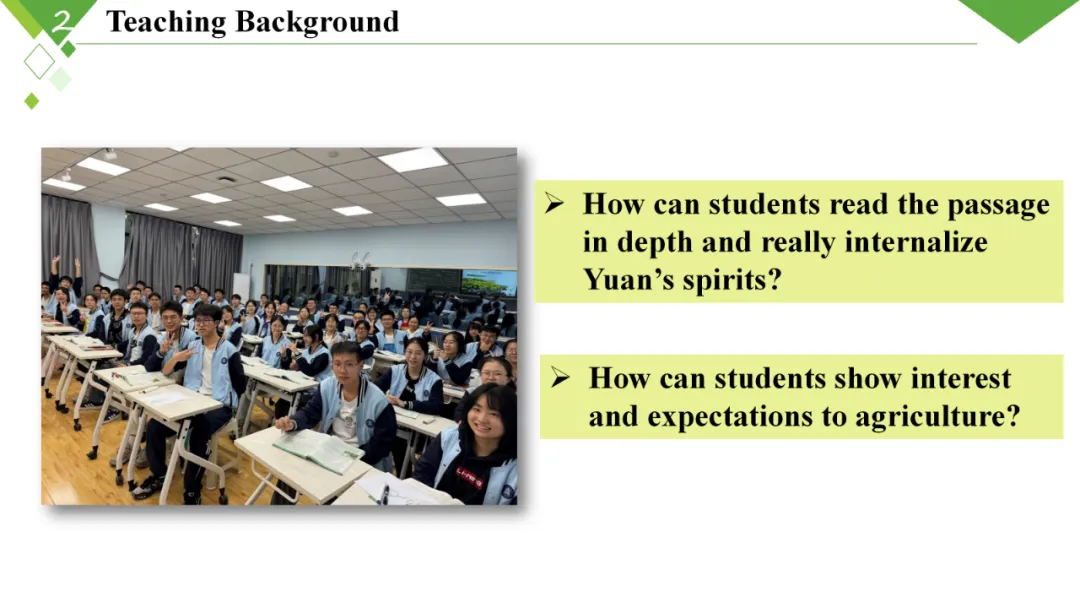 2 Teaching Background

➢ How can students read the passage in depth and really internalize Yuan's spirits?

➢ How can students show interest and expectations to agriculture?